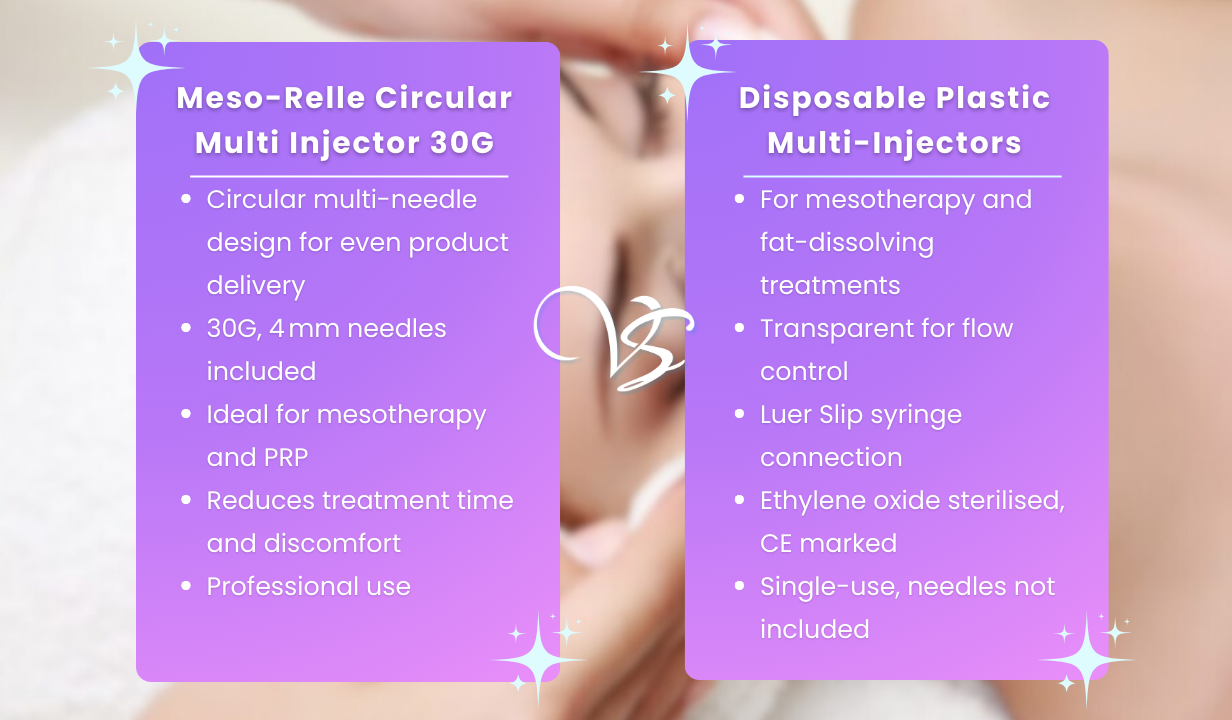 Meso-Relle Circular Multi Injector 30G

- Circular multi-needle design for even product delivery
- 30G, 4 mm needles included
- Ideal for mesotherapy and PRP
- Reduces treatment time and discomfort
- Professional use

VS

Disposable Plastic Multi-Injectors

- For mesotherapy and fat-dissolving treatments
- Transparent for flow control
- Luer Slip syringe connection
- Ethylene oxide sterilised, CE marked
- Single-use, needles not included